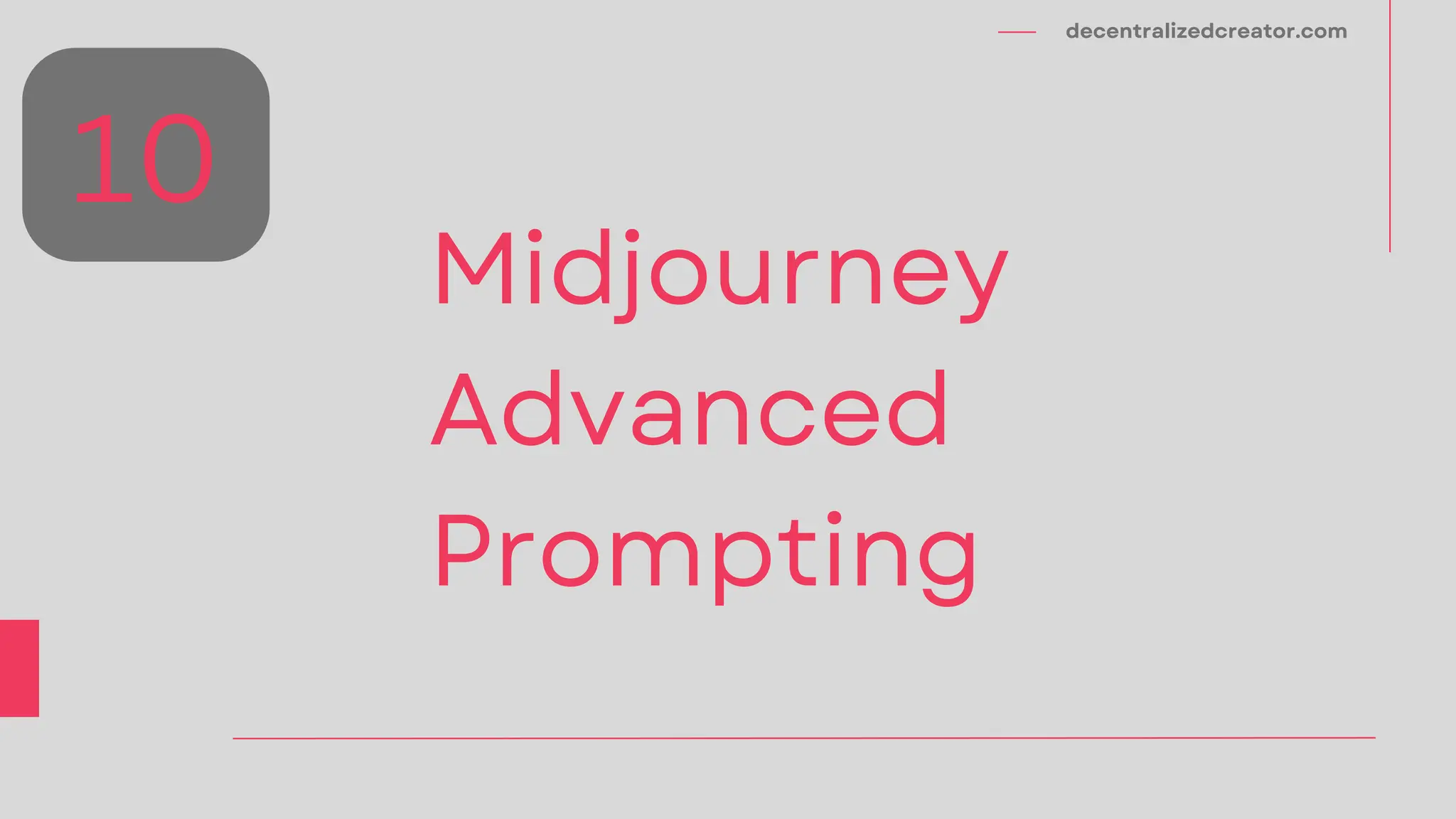 decentralizedcreator.com

10

Midjourney Advanced Prompting